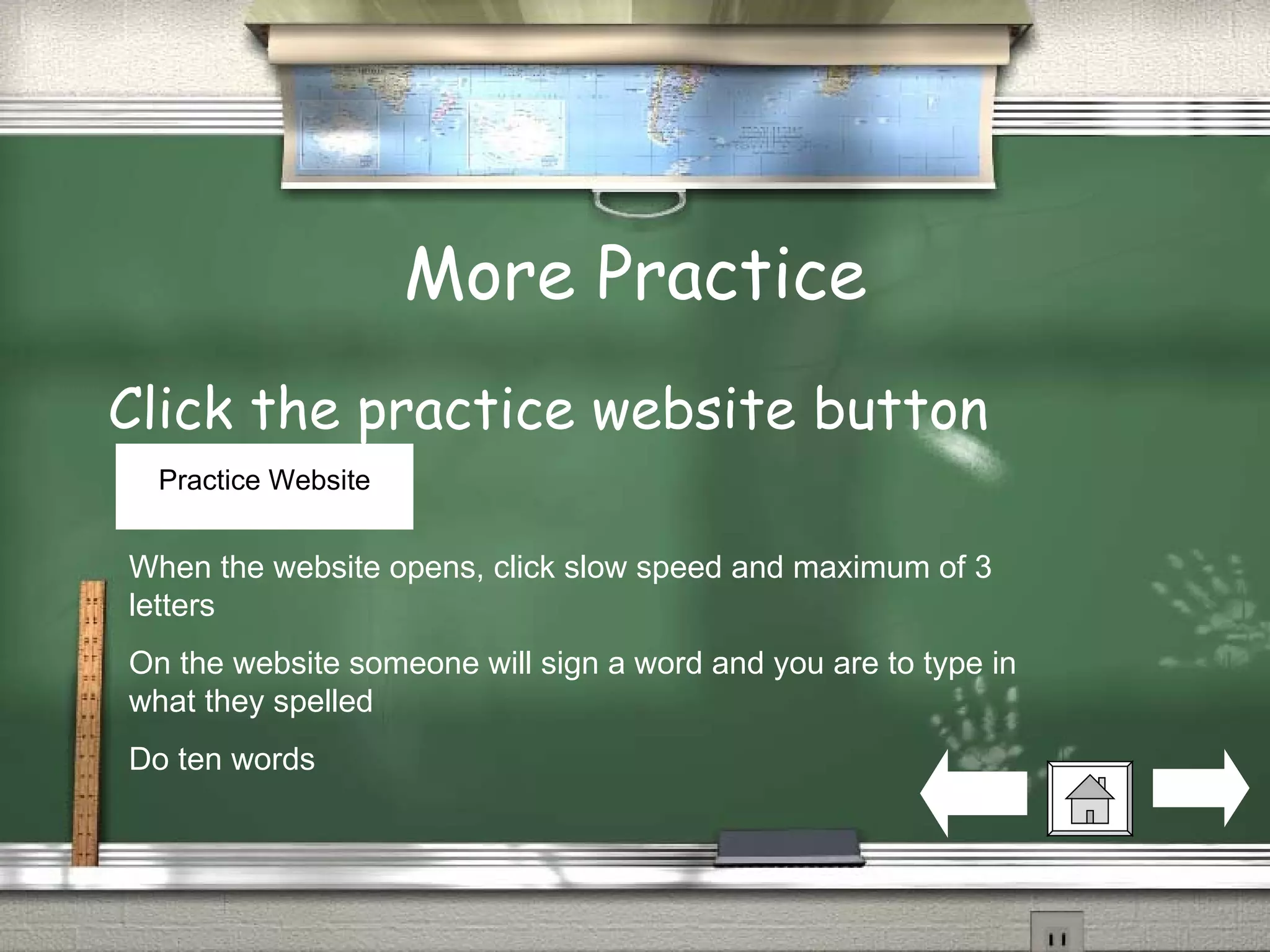 More Practice

Click the practice website button

Practice Website

When the website opens, click slow speed and maximum of 3 letters

On the website someone will sign a word and you are to type in what they spelled

Do ten words